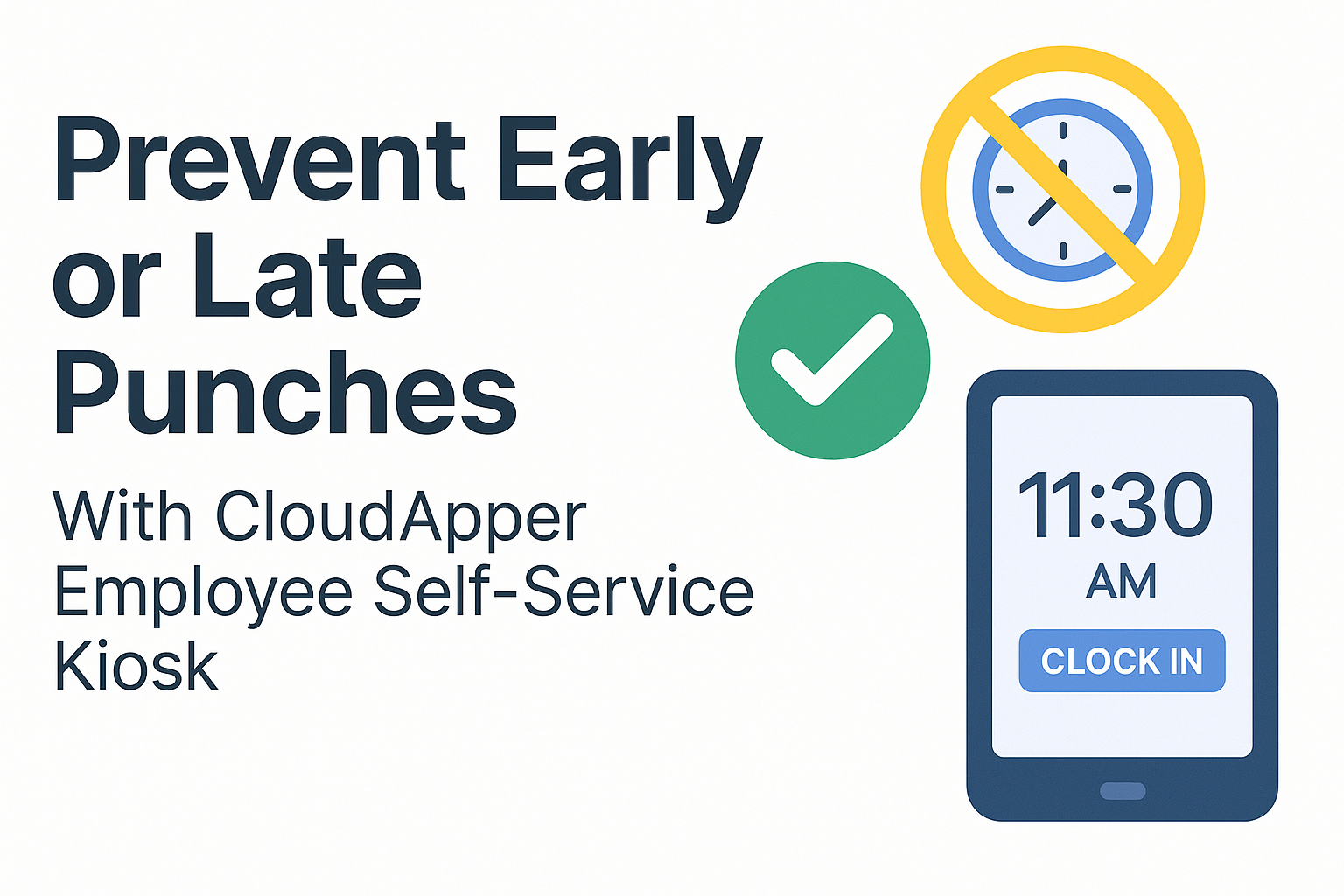 Prevent Early or Late Punches

With CloudApper Employee Self-Service Kiosk

11:30
AM
CLOCK IN